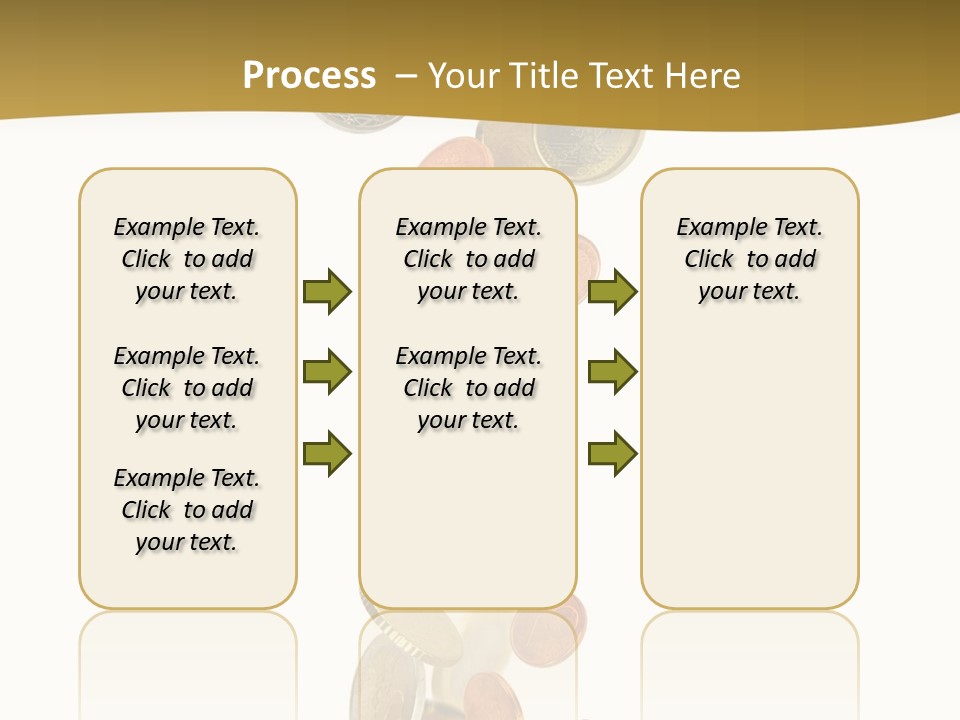 Process – Your Title Text Here

Example Text. Click to add your text.

Example Text. Click to add your text.

Example Text. Click to add your text.

Example Text. Click to add your text.

Example Text. Click to add your text.

Example Text. Click to add your text.